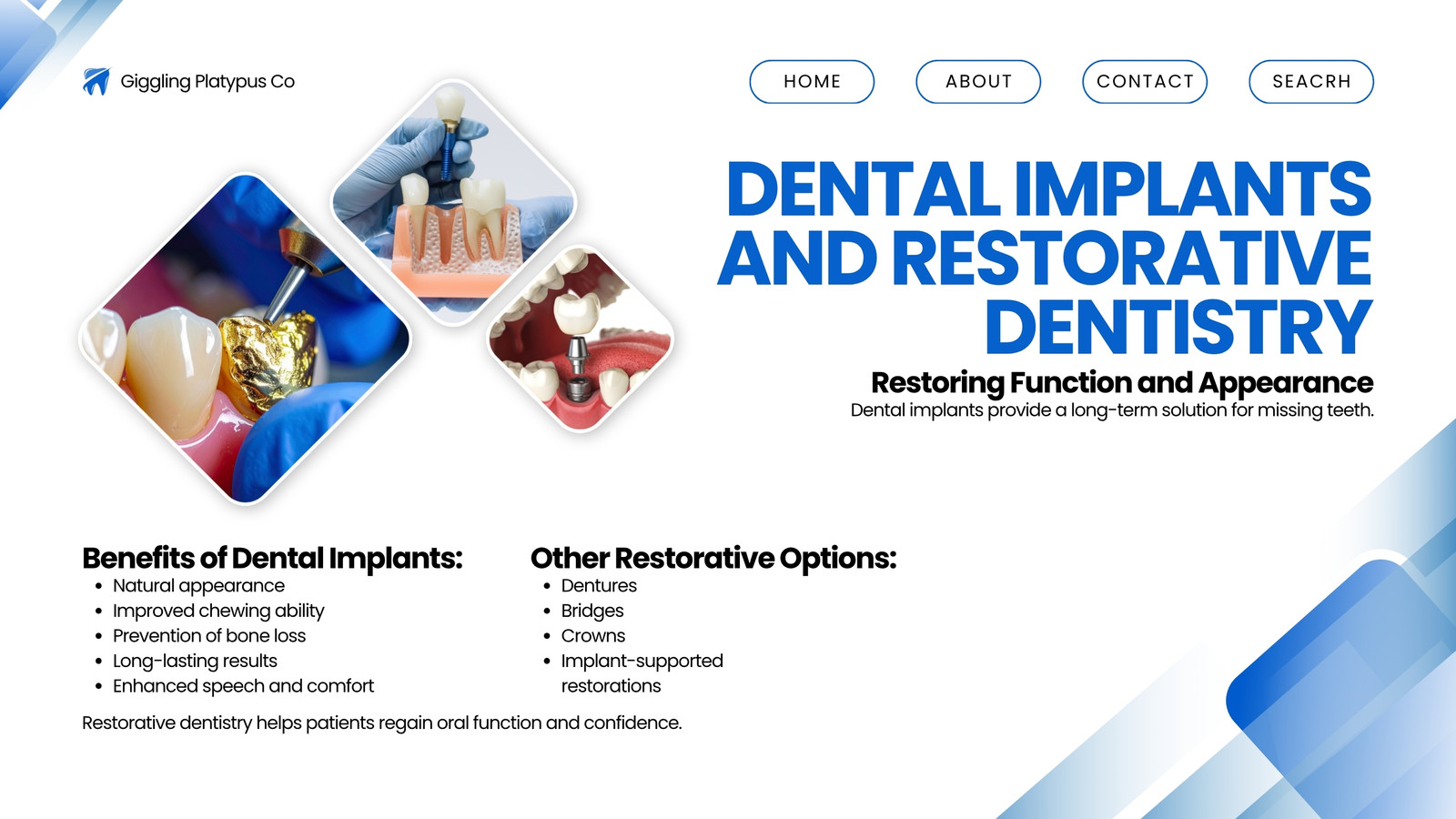 Giggling Platypus Co

HOME ABOUT CONTACT SEACRH

DENTAL IMPLANTS AND RESTORATIVE DENTISTRY

Restoring Function and Appearance
Dental implants provide a long-term solution for missing teeth.

Benefits of Dental Implants:
- Natural appearance
- Improved chewing ability
- Prevention of bone loss
- Long-lasting results
- Enhanced speech and comfort

Other Restorative Options:
- Dentures
- Bridges
- Crowns
- Implant-supported restorations

Restorative dentistry helps patients regain oral function and confidence.